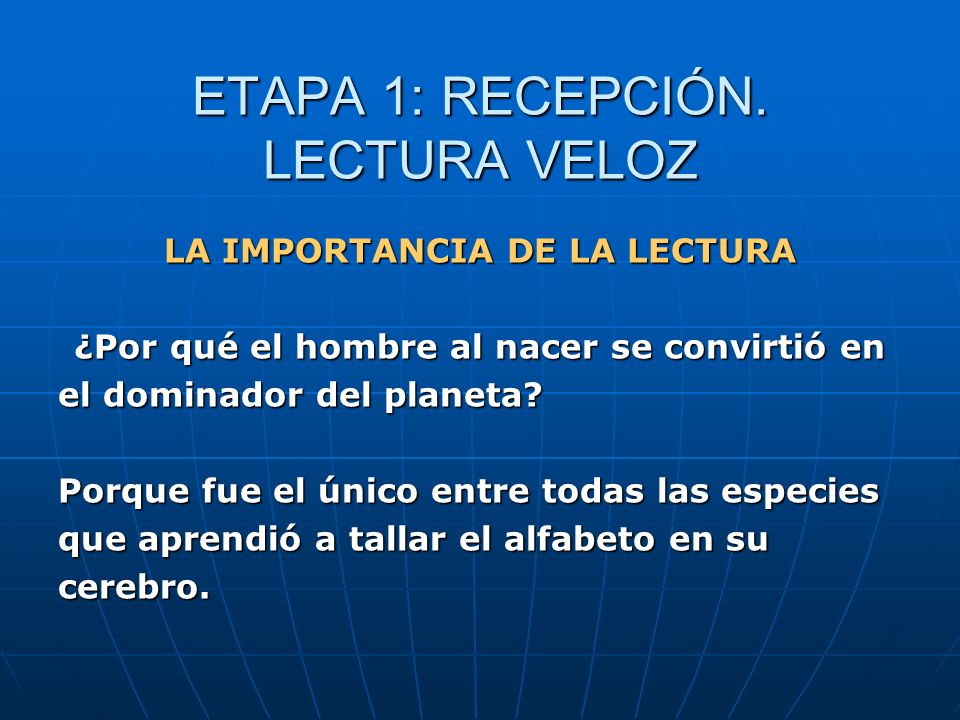 ETAPA 1: RECEPCIÓN. LECTURA VELOZ

LA IMPORTANCIA DE LA LECTURA

¿Por qué el hombre al nacer se convirtió en el dominador del planeta?

Porque fue el único entre todas las especies que aprendió a tallar el alfabeto en su cerebro.